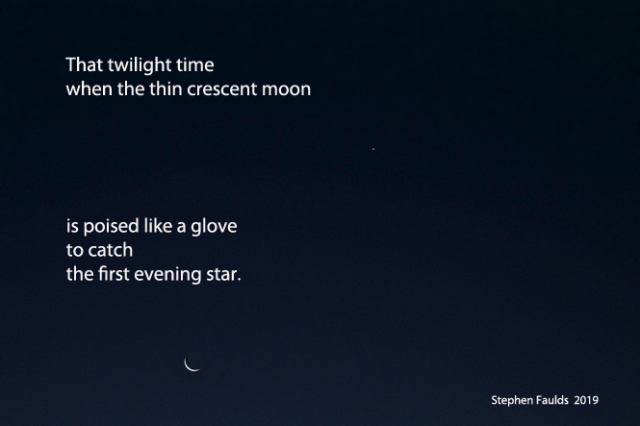 That twilight time
when the thin crescent moon

is poised like a glove
to catch
the first evening star.

Stephen Faulds 2019